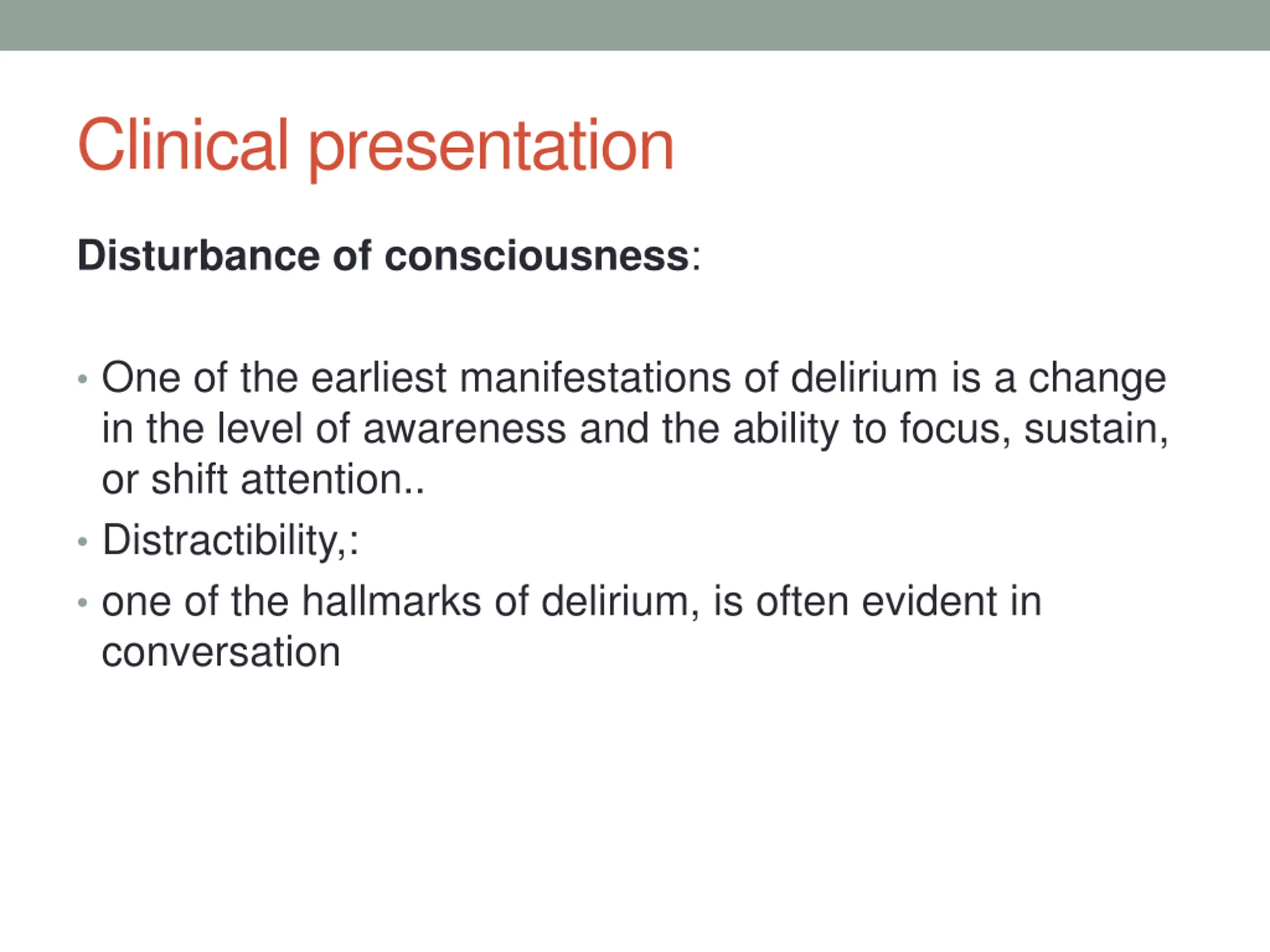 Clinical presentation

Disturbance of consciousness:

• One of the earliest manifestations of delirium is a change in the level of awareness and the ability to focus, sustain, or shift attention..
• Distractibility,:
• one of the hallmarks of delirium, is often evident in conversation